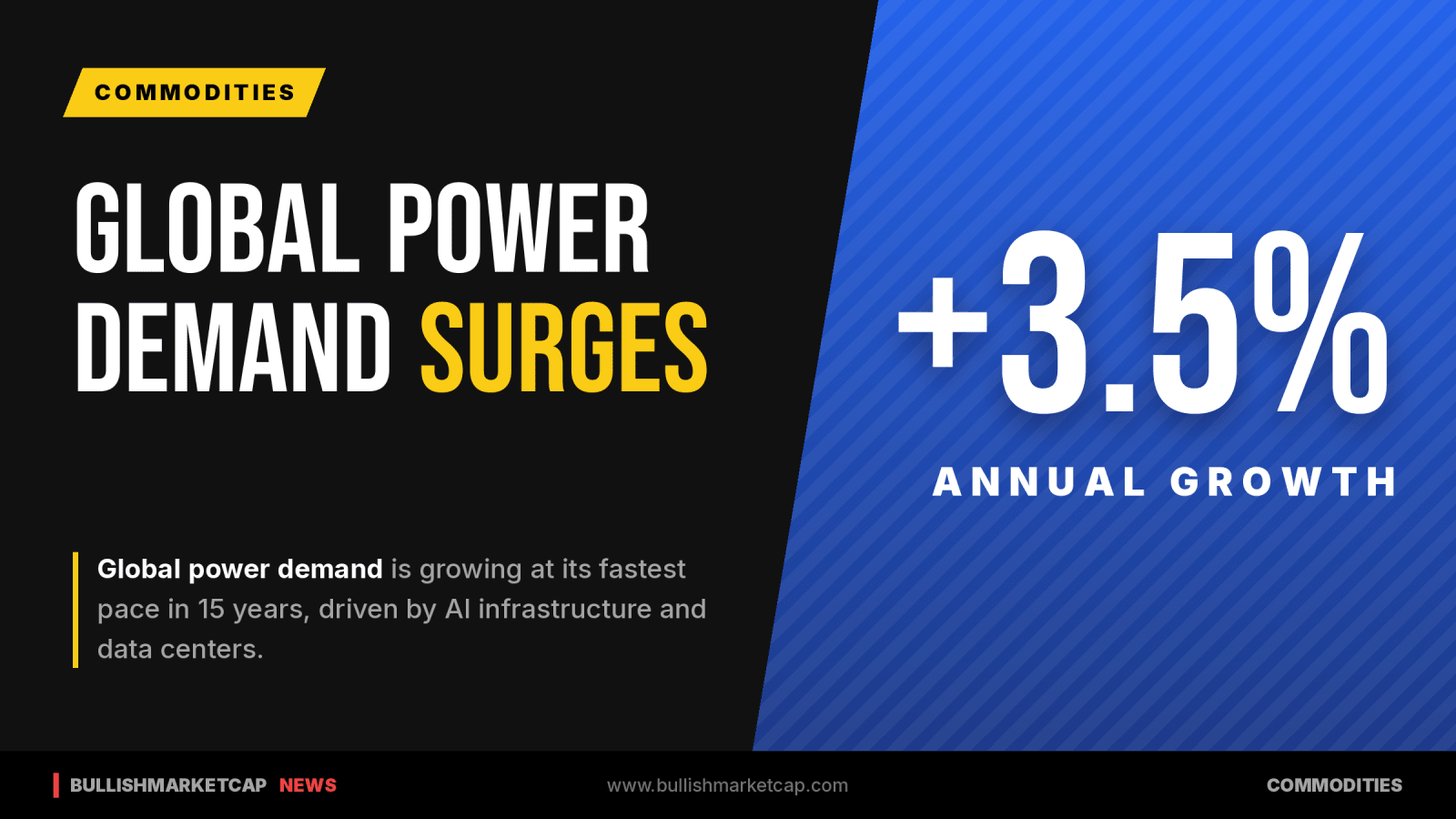 COMMODITIES

GLOBAL POWER DEMAND SURGES

Global power demand is growing at its fastest pace in 15 years, driven by AI infrastructure and data centers.

+3.5%

ANNUAL GROWTH

BULLISHMARKETCAP NEWS

www.bullishmarketcap.com

COMMODITIES